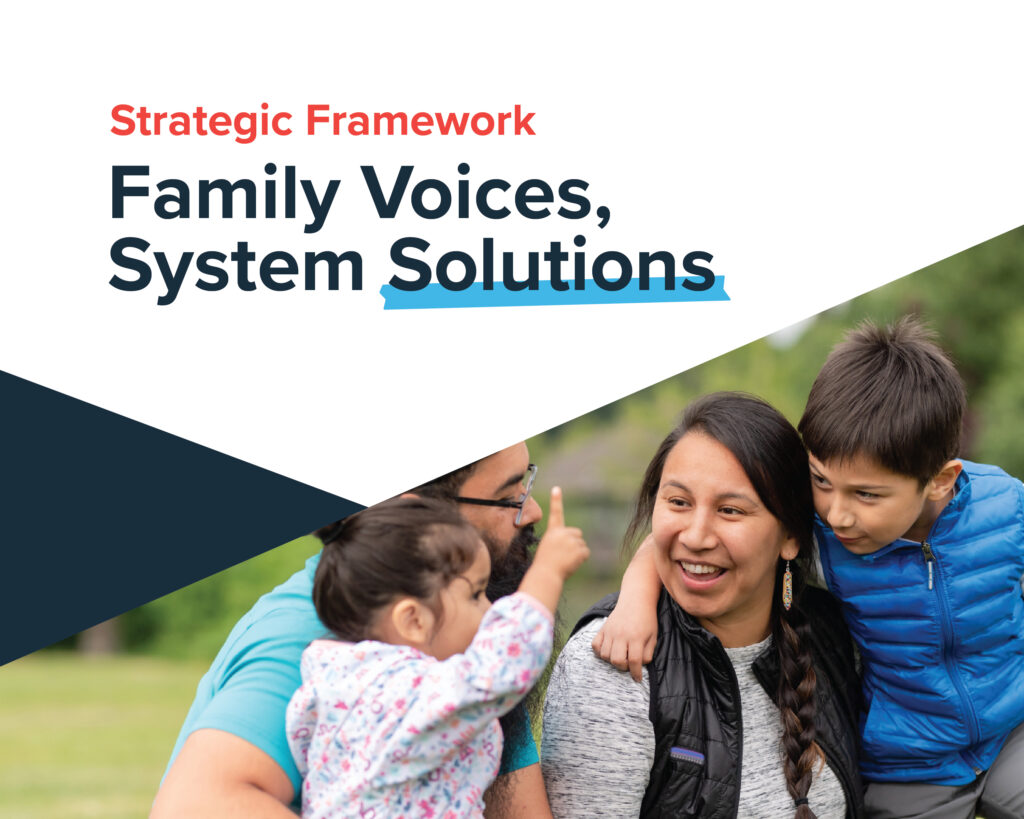 Strategic Framework

Family Voices, System Solutions